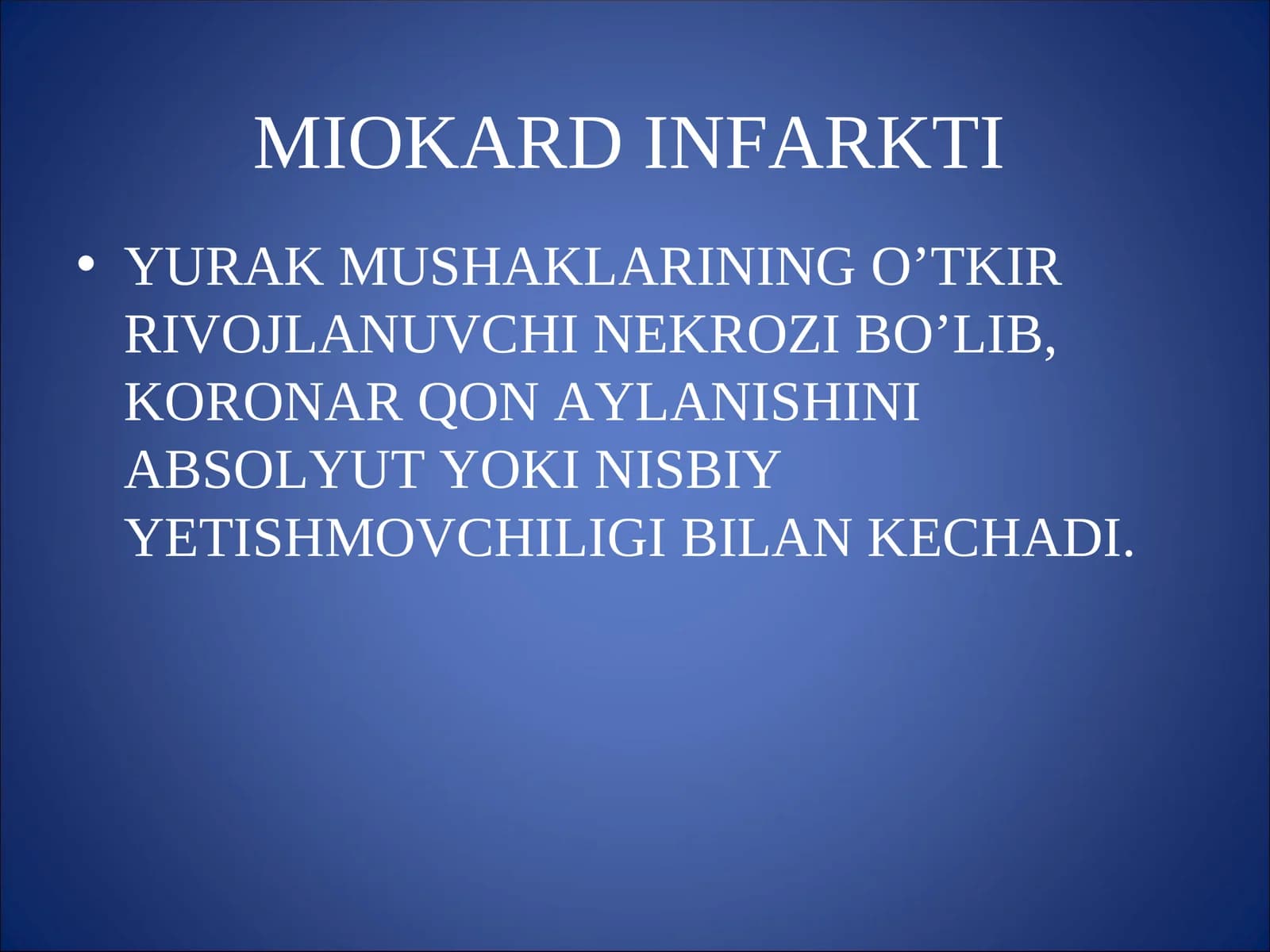 MIOKARD INFARKTI

• YURAK MUSHAKLARINING O’TKIR RIVOJLANUVCHI NEKROZI BO’LIB, KORONAR QON AYLANISHINI ABSOLYUT YOKI NISBIY YETISHMOVCHILIGI BILAN KECHADI.